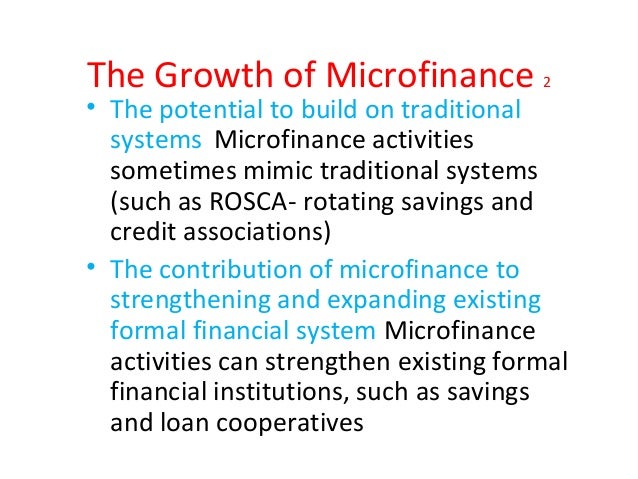 The Growth of Microfinance 2

• The potential to build on traditional systems Microfinance activities sometimes mimic traditional systems (such as ROSCA- rotating savings and credit associations)

• The contribution of microfinance to strengthening and expanding existing formal financial system Microfinance activities can strengthen existing formal financial institutions, such as savings and loan cooperatives